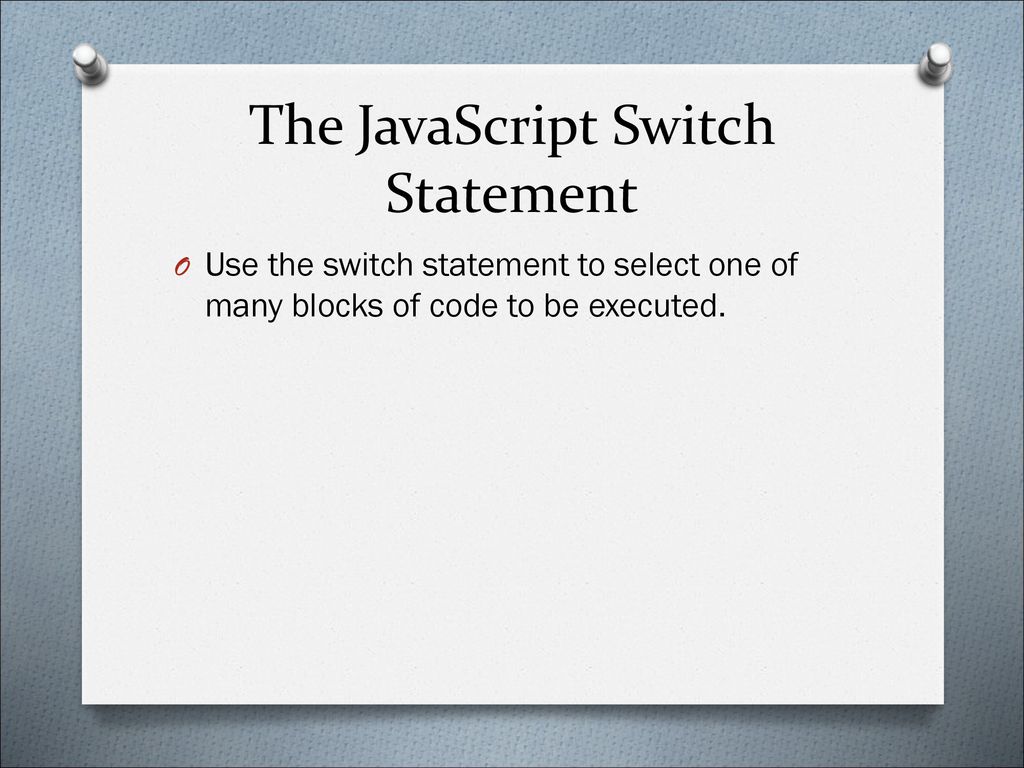 The JavaScript Switch Statement

O Use the switch statement to select one of many blocks of code to be executed.